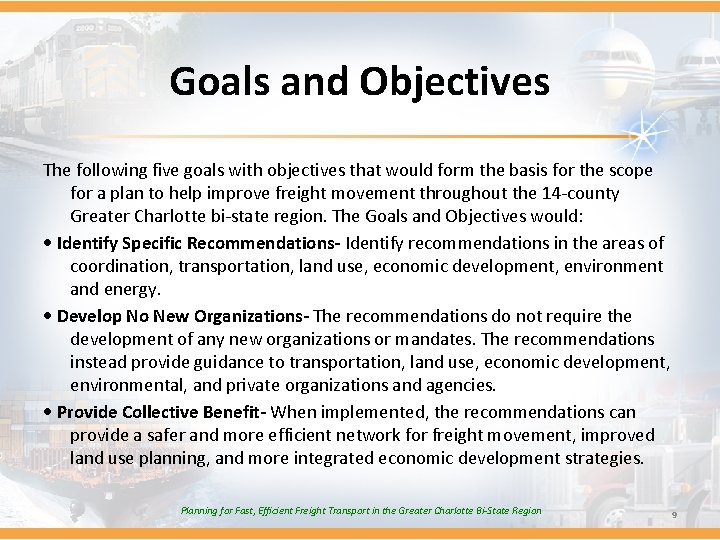 Goals and Objectives

The following five goals with objectives that would form the basis for the scope for a plan to help improve freight movement throughout the 14-county Greater Charlotte bi-state region. The Goals and Objectives would:

• Identify Specific Recommendations- Identify recommendations in the areas of coordination, transportation, land use, economic development, environment and energy.

• Develop No New Organizations- The recommendations do not require the development of any new organizations or mandates. The recommendations instead provide guidance to transportation, land use, economic development, environmental, and private organizations and agencies.

• Provide Collective Benefit- When implemented, the recommendations can provide a safer and more efficient network for freight movement, improved land use planning, and more integrated economic development strategies.

Planning for Fast, Efficient Freight Transport in the Greater Charlotte Bi-State Region

9